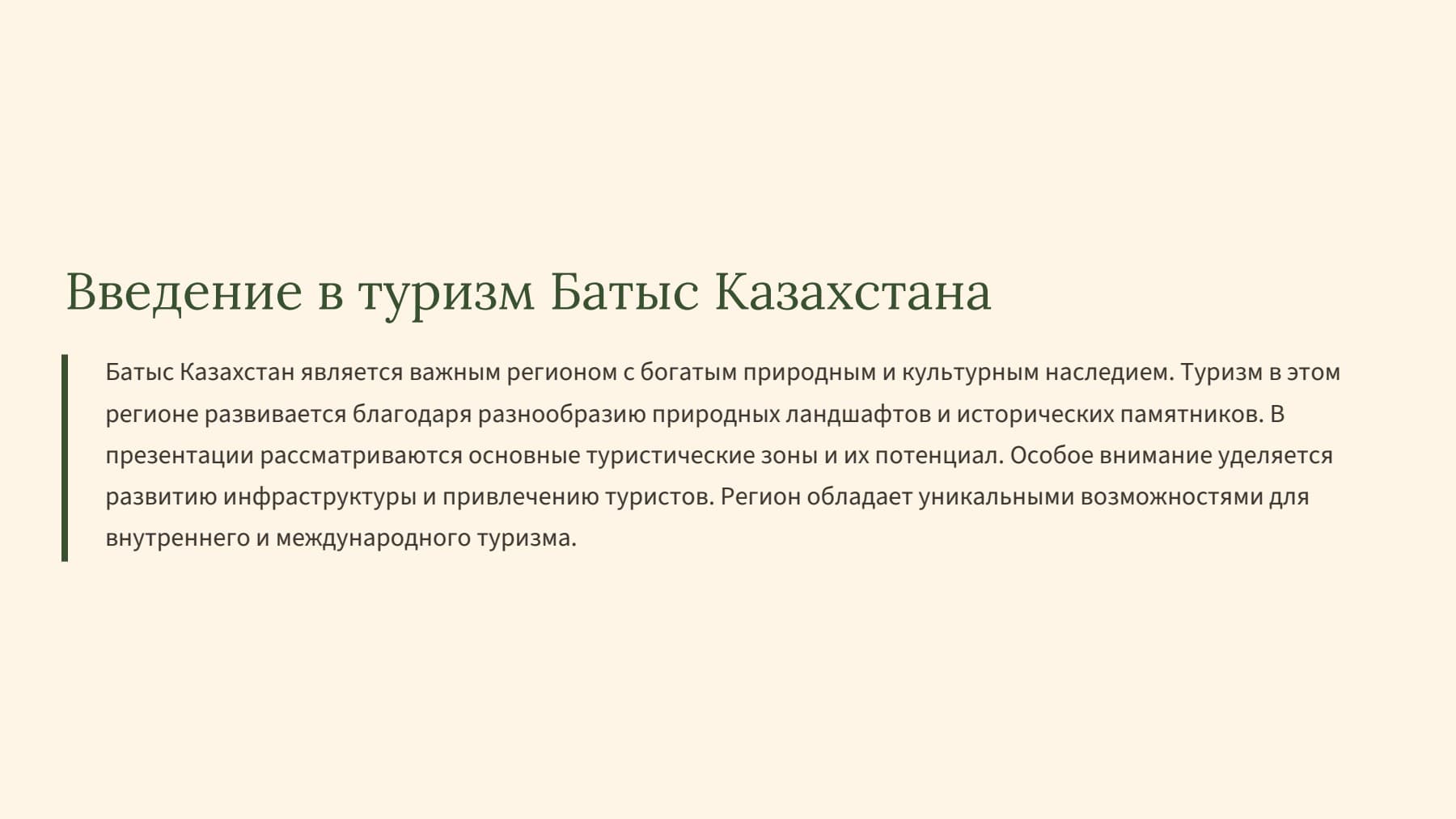 Введение в туризм Батыс Казахстана

Батыс Казахстан является важным регионом с богатым природным и культурным наследием. Туризм в этом регионе развивается благодаря разнообразию природных ландшафтов и исторических памятников. В презентации рассматриваются основные туристические зоны и их потенциал. Особое внимание уделяется развитию инфраструктуры и привлечению туристов. Регион обладает уникальными возможностями для внутреннего и международного туризма.